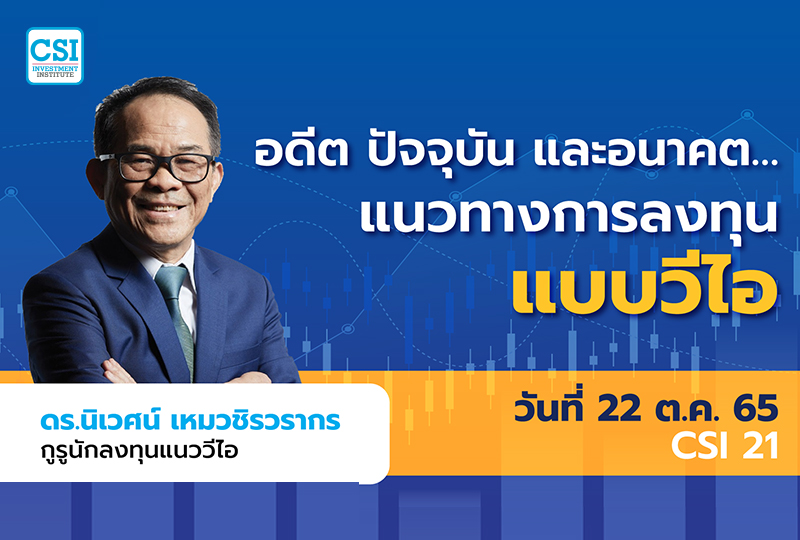 CSI
INVESTMENT INSTITUTE

อดีต ปัจจุบัน และอนาคต...
แนวทางการลงทุน
แบบวีไอ

ดร.นิเวศน์ เหมวชิรวรากร
กูรูนักลงทุนแนววีไอ

วันที่ 22 ต.ค. 65
CSI 21